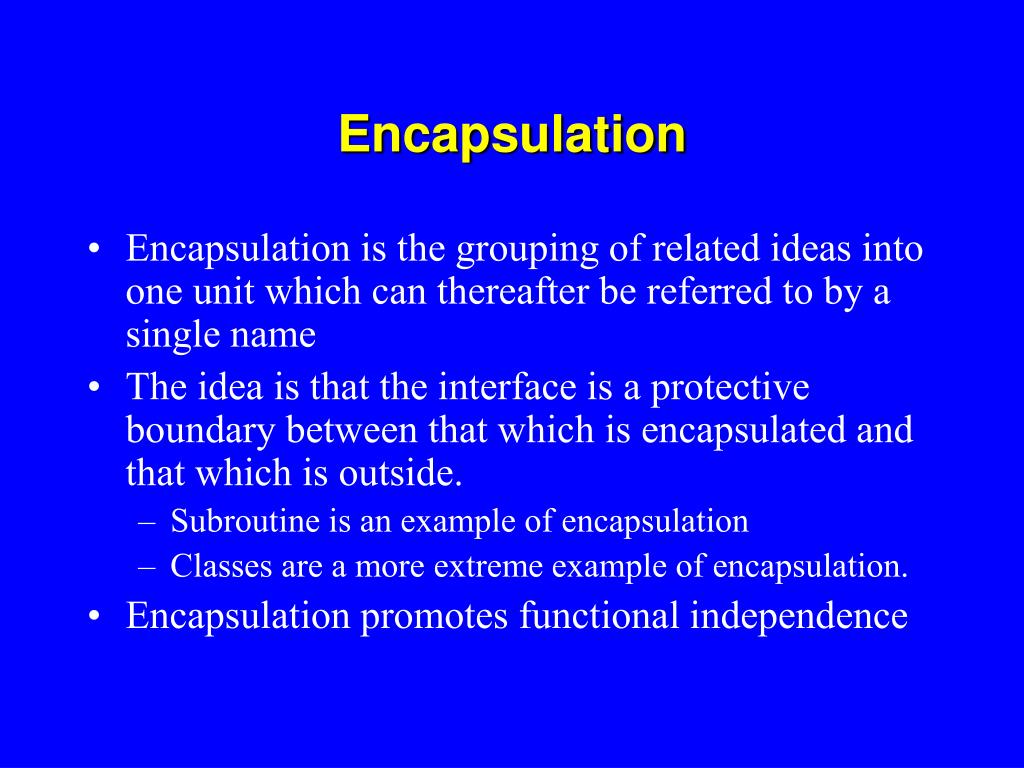 Encapsulation

• Encapsulation is the grouping of related ideas into one unit which can thereafter be referred to by a single name
• The idea is that the interface is a protective boundary between that which is encapsulated and that which is outside.
– Subroutine is an example of encapsulation
– Classes are a more extreme example of encapsulation.
• Encapsulation promotes functional independence